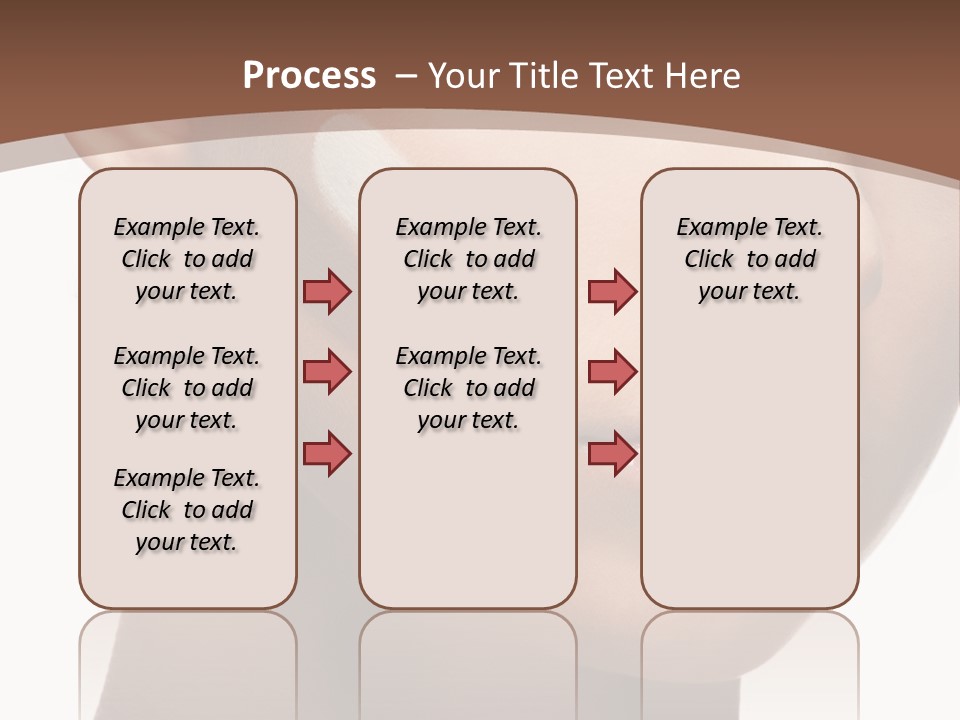 Process – Your Title Text Here

Example Text. Click to add your text.

Example Text. Click to add your text.

Example Text. Click to add your text.

Example Text. Click to add your text.

Example Text. Click to add your text.

Example Text. Click to add your text.